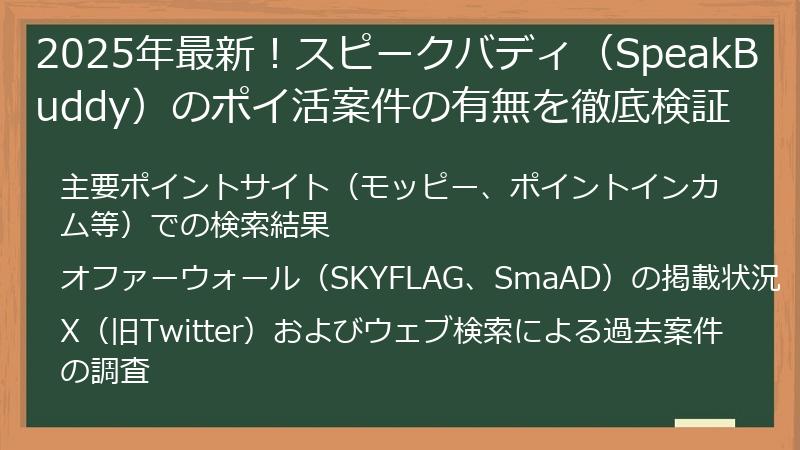 2025年最新！スピークバディ（SpeakBuddy）のポイ活案件の有無を徹底検証

主要ポイントサイト（モッピー、ポイントインカム等）での検索結果

オファーウォール（SKYFLAG、SmaAD）の掲載状況

X（旧Twitter）およびウェブ検索による過去案件の調査